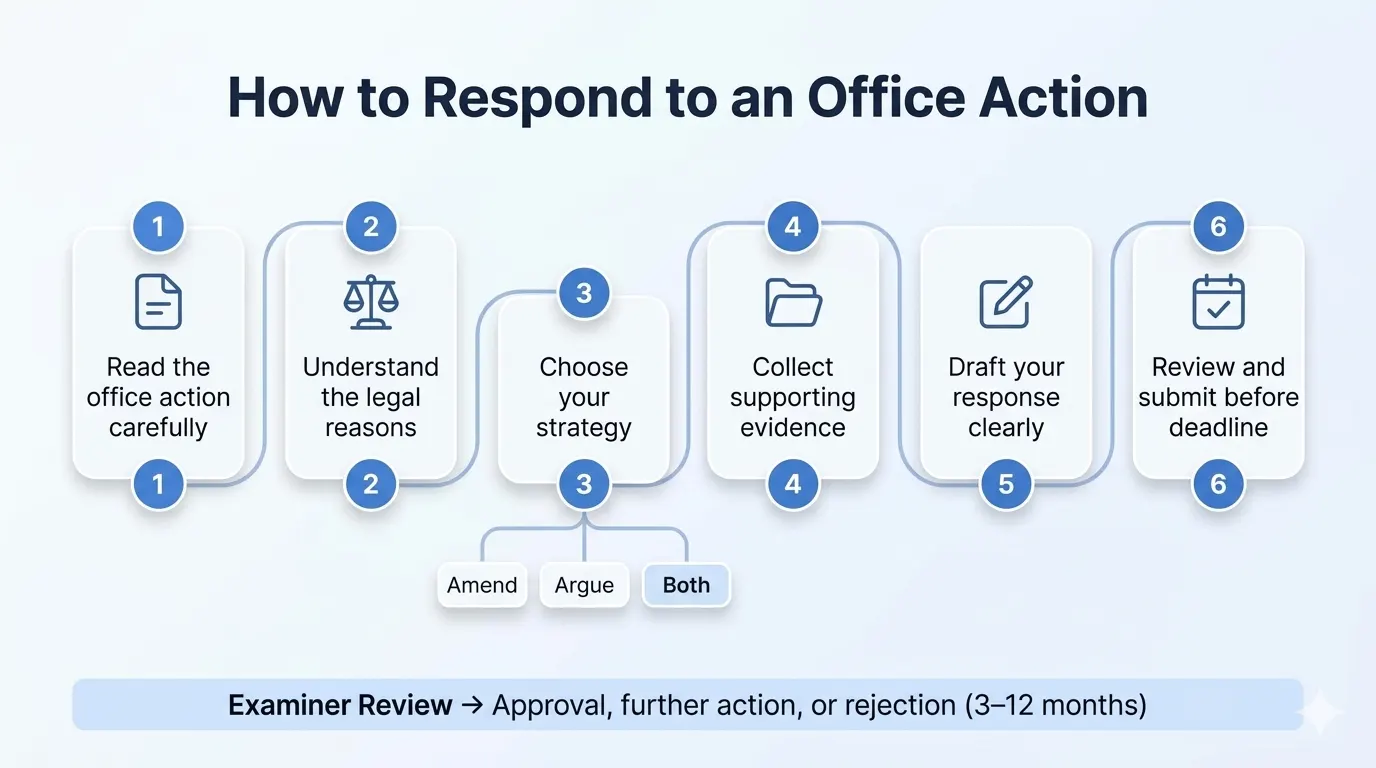 How to Respond to an Office Action

1
Read the office action carefully
1

2
Understand the legal reasons
2

3
Choose your strategy
3

Amend
Argue
Both

4
Collect supporting evidence
4

Draft your response clearly
5

6
Review and submit before deadline
6

Examiner Review → Approval, further action, or rejection (3–12 months)